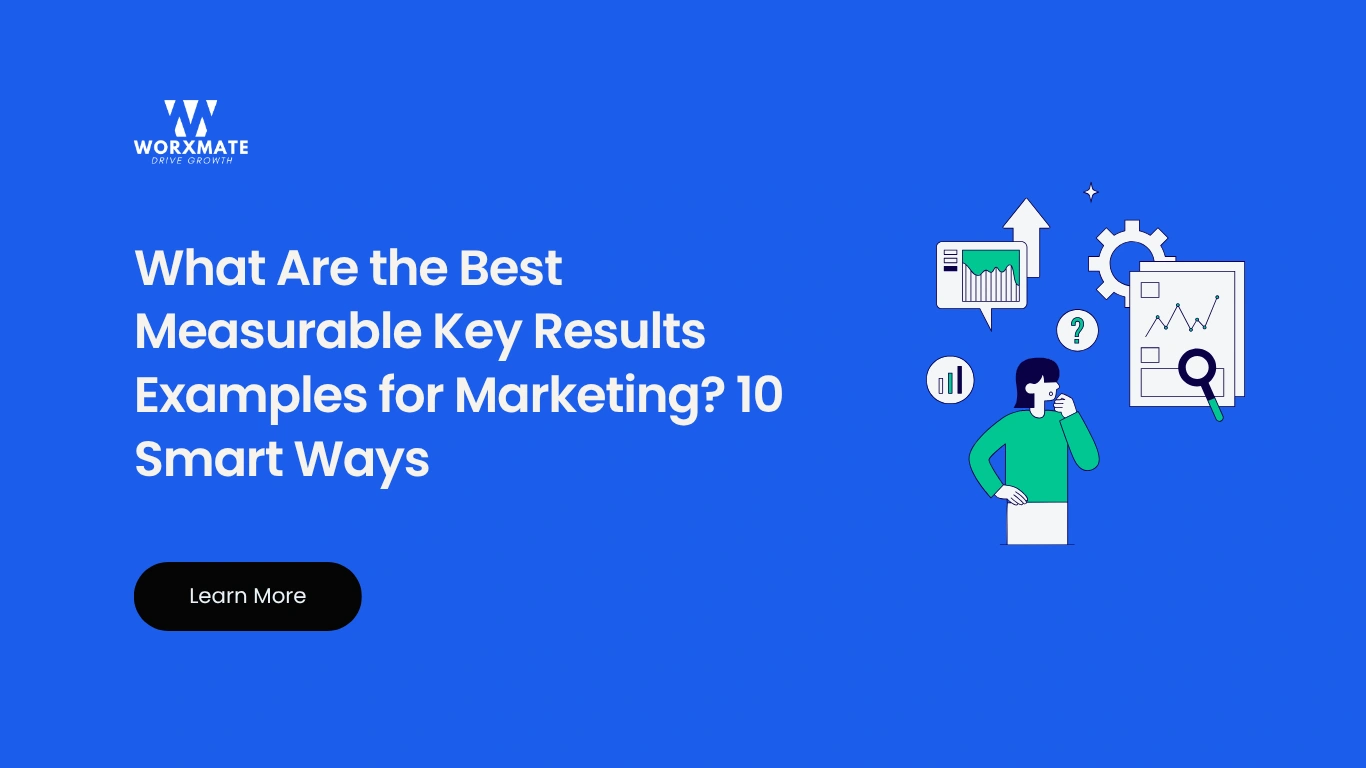 WORXMATE
DRIVE GROWTH

What Are the Best Measurable Key Results Examples for Marketing? 10 Smart Ways

Learn More

?